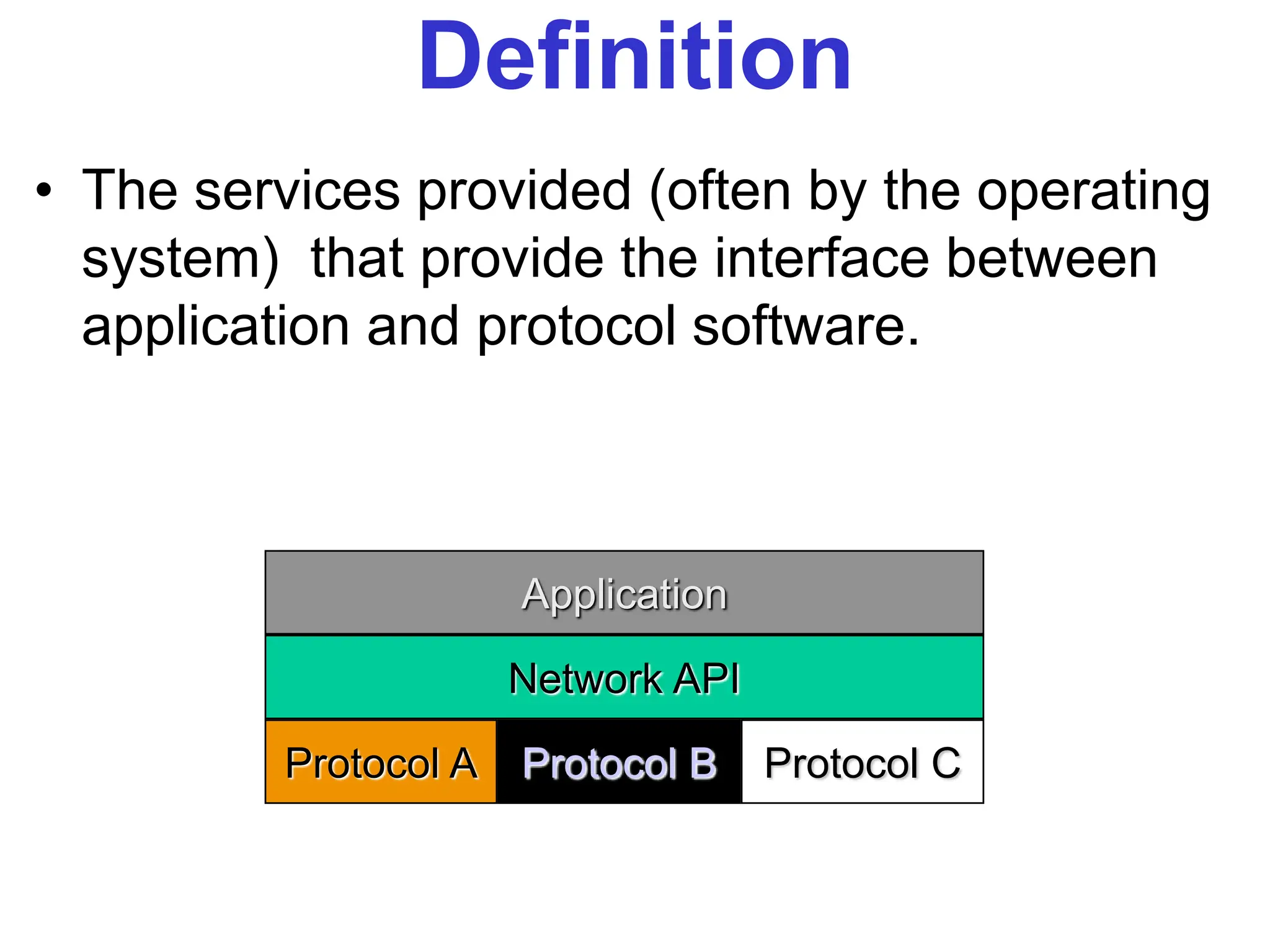 Definition

• The services provided (often by the operating system) that provide the interface between application and protocol software.

Application

Network API

Protocol A
Protocol B
Protocol C